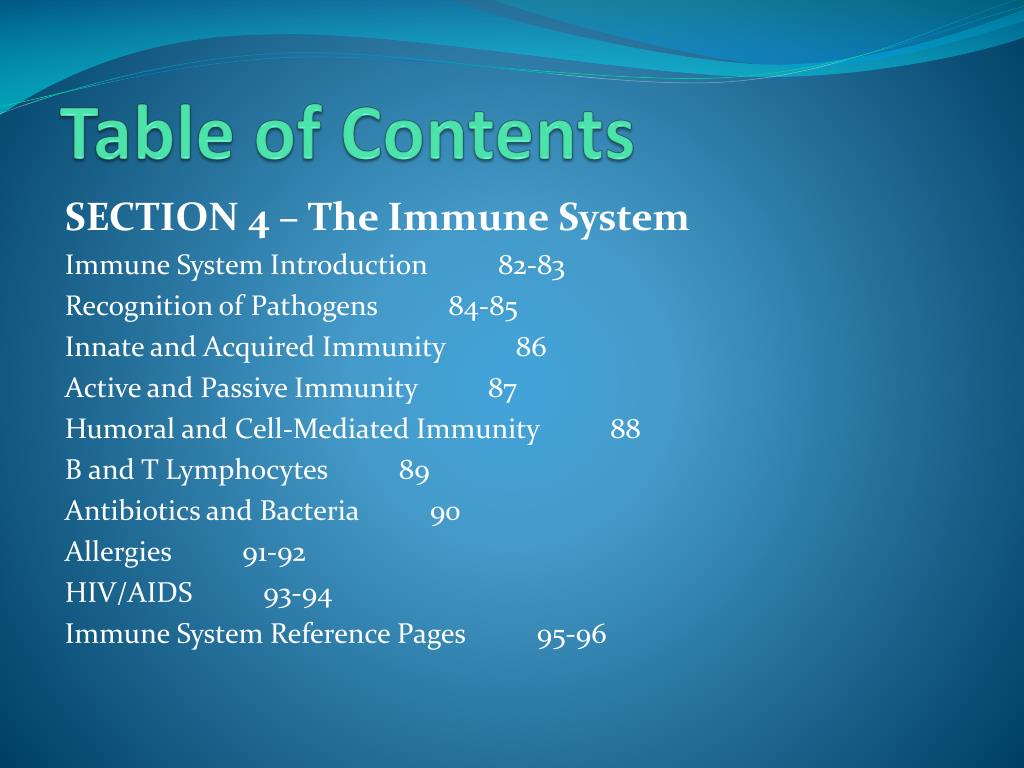 Table of Contents

SECTION 4 – The Immune System

Immune System Introduction 82-83
Recognition of Pathogens 84-85
Innate and Acquired Immunity 86
Active and Passive Immunity 87
Humoral and Cell-Mediated Immunity 88
B and T Lymphocytes 89
Antibiotics and Bacteria 90
Allergies 91-92
HIV/AIDS 93-94
Immune System Reference Pages 95-96